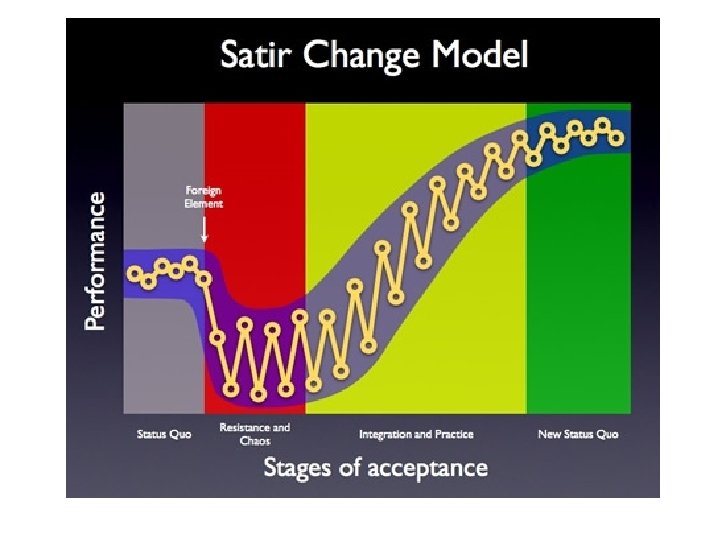 Satir Change Model

Performance

Foreign Element

Status Quo

Resistance and Chaos

Integration and Practice

New Status Quo

Stages of acceptance